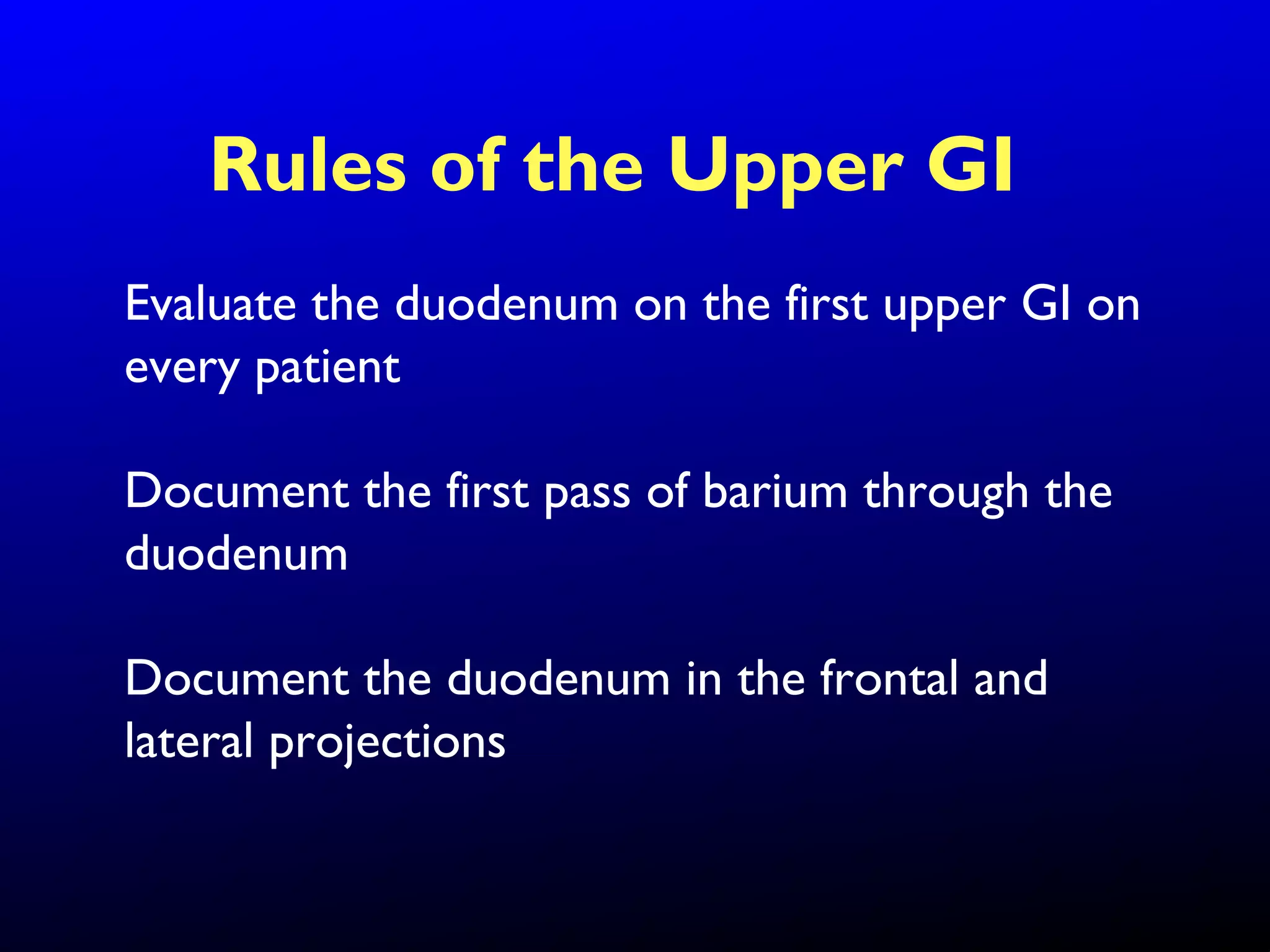 Rules of the Upper GI

Evaluate the duodenum on the first upper GI on every patient

Document the first pass of barium through the duodenum

Document the duodenum in the frontal and lateral projections